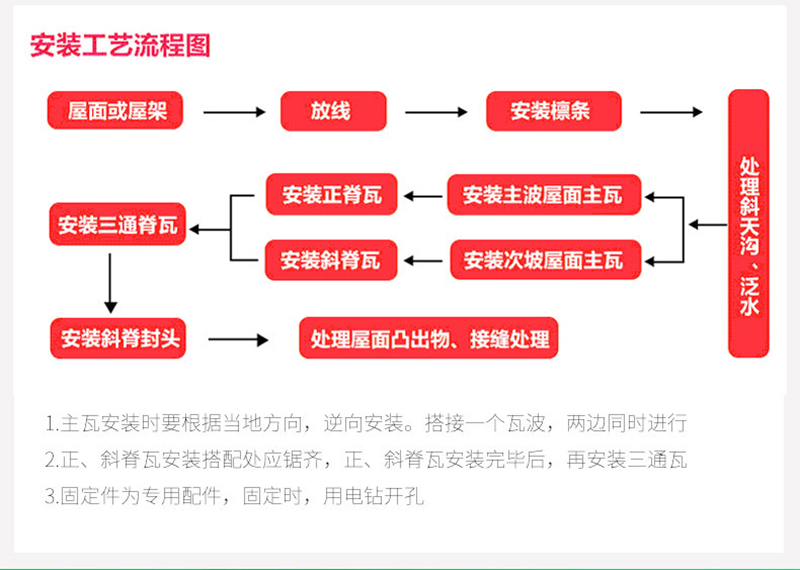 安装工艺流程图

屋面或屋架

放线

安装檩条

处理斜天沟、泛水

安装主波屋面主瓦

安装次坡屋面主瓦

安装正脊瓦

安装斜脊瓦

安装三通脊瓦

安装斜脊封头

处理屋面凸出物、接缝处理

1.主瓦安装时要根据当地方向，逆向安装。搭接一个瓦波，两边同时进行

2.正、斜脊瓦安装搭配处应锯齐，正、斜脊瓦安装完毕后，再安装三通瓦

3.固定件为专用配件，固定时，用电钻开孔